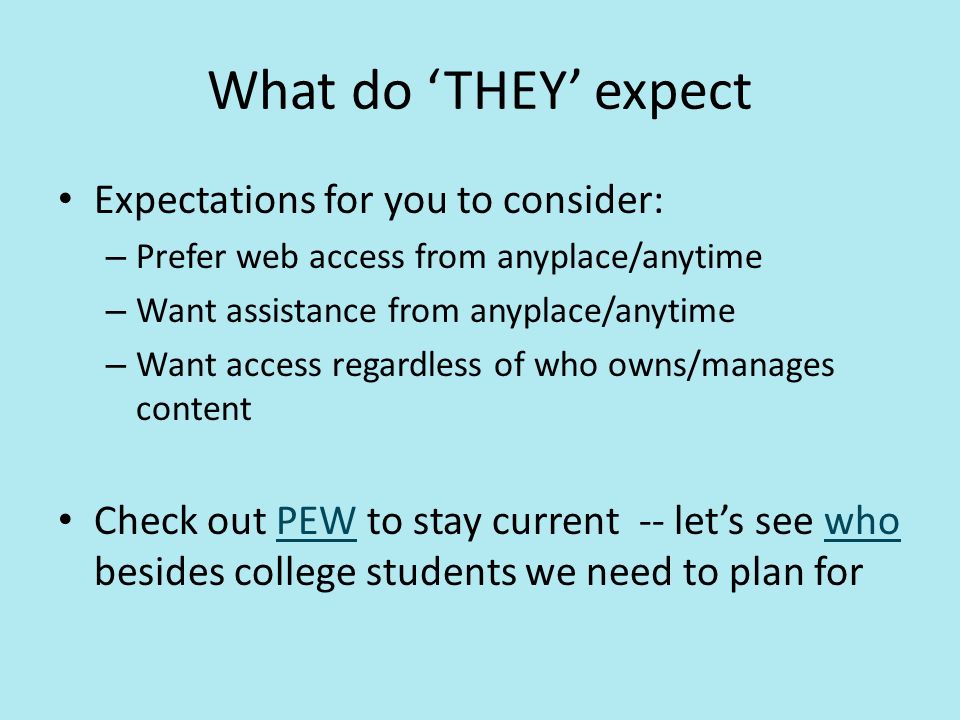 What do ‘THEY’ expect

• Expectations for you to consider:
– Prefer web access from anyplace/anytime
– Want assistance from anyplace/anytime
– Want access regardless of who owns/manages content

• Check out PEW to stay current -- let’s see who besides college students we need to plan for